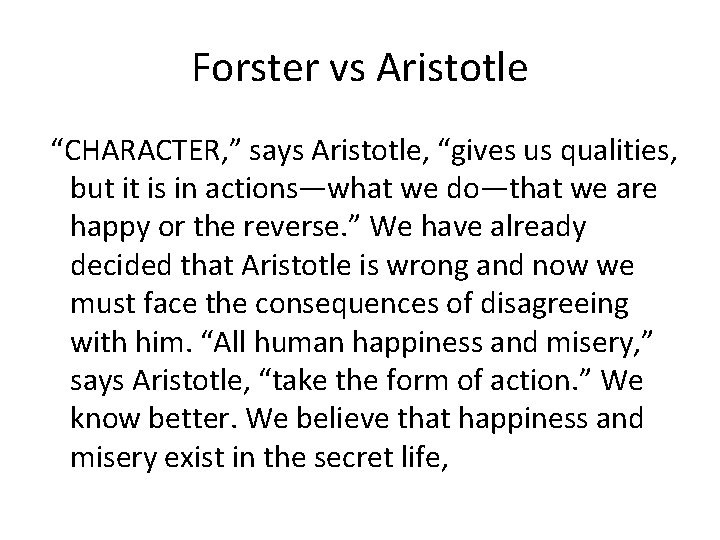 Forster vs Aristotle

“CHARACTER,” says Aristotle, “gives us qualities, but it is in actions—what we do—that we are happy or the reverse.” We have already decided that Aristotle is wrong and now we must face the consequences of disagreeing with him. “All human happiness and misery,” says Aristotle, “take the form of action.” We know better. We believe that happiness and misery exist in the secret life,